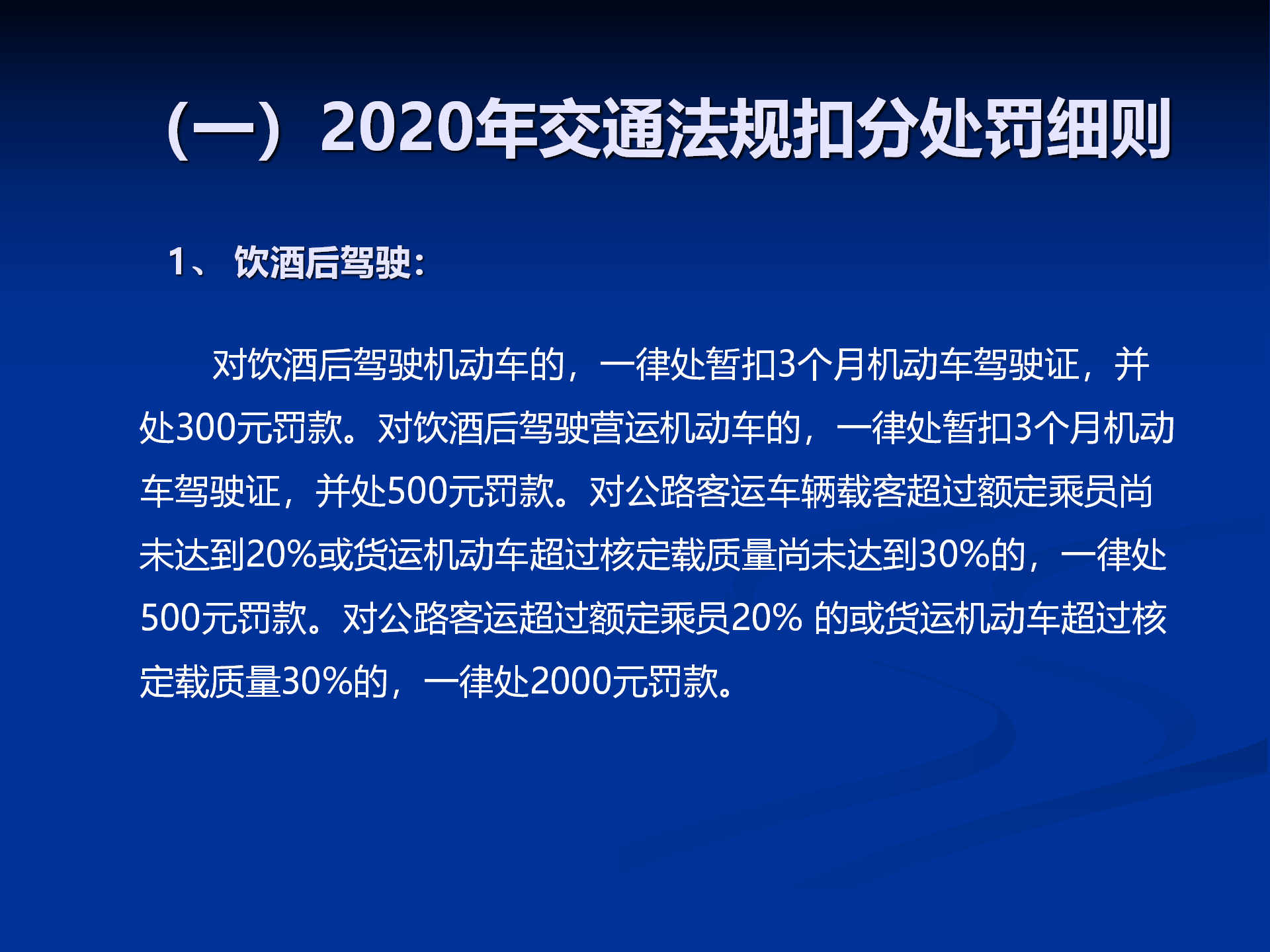 （一）2020年交通法规扣分处罚细则

1、 饮酒后驾驶：

对饮酒后驾驶机动车的，一律处暂扣3个月机动车驾驶证，并处300元罚款。对饮酒后驾驶营运机动车的，一律处暂扣3个月机动车驾驶证，并处500元罚款。对公路客运车辆载客超过额定乘员尚未达到20%或货运机动车超过核定载质量尚未达到30%的，一律处500元罚款。对公路客运超过额定乘员20% 的或货运机动车超过核定载质量30%的，一律处2000元罚款。